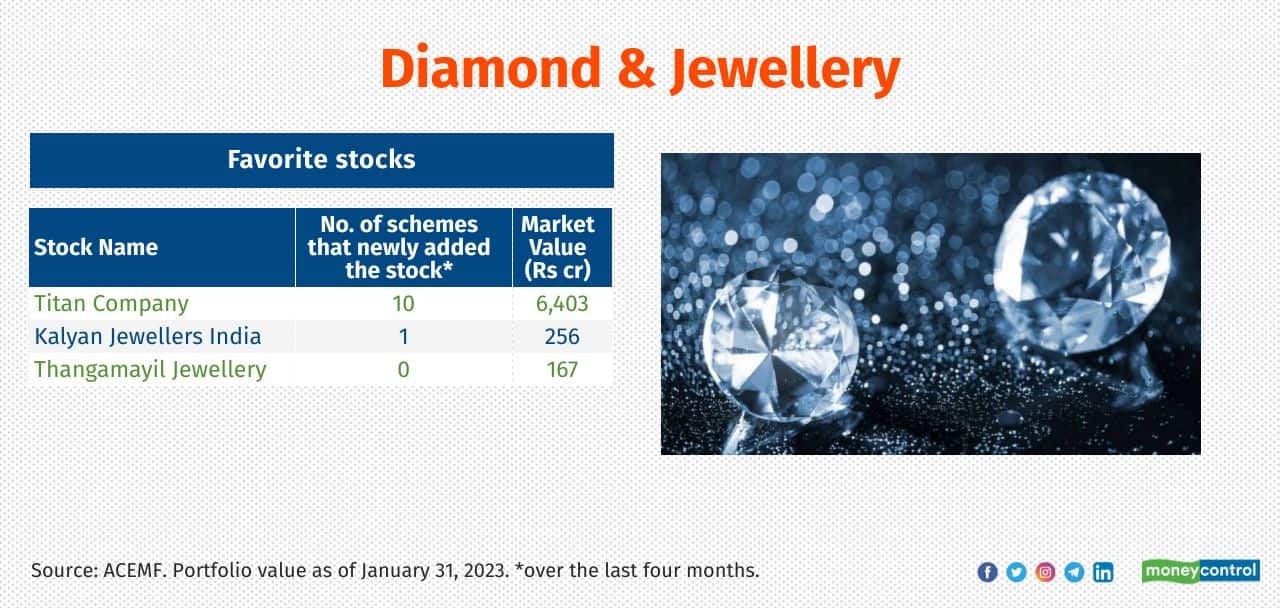 Diamond & Jewellery

Favorite stocks

| Stock Name | No. of schemes that newly added the stock* | Market Value (Rs cr) |
|---|---|---|
| Titan Company | 10 | 6,403 |
| Kalyan Jewellers India | 1 | 256 |
| Thangamayil Jewellery | 0 | 167 |

Source: ACEMF. Portfolio value as of January 31, 2023. *over the last four months.

moneycontrol